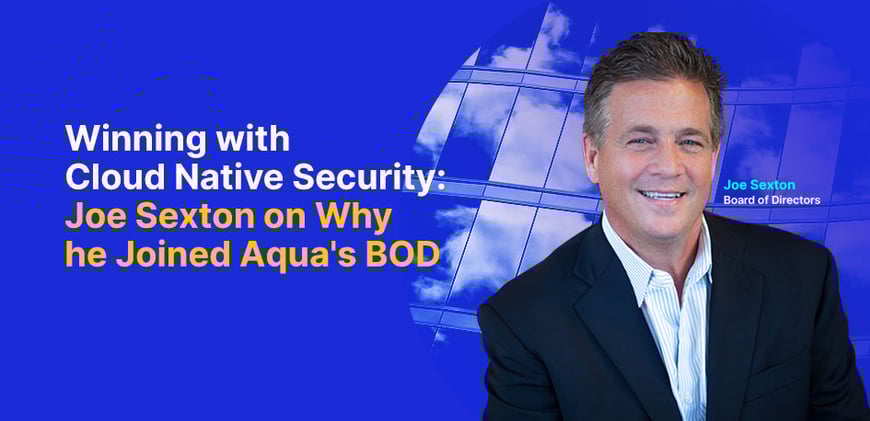 Winning with Cloud Native Security: Joe Sexton on Why he Joined Aqua's BOD

Joe Sexton
Board of Directors